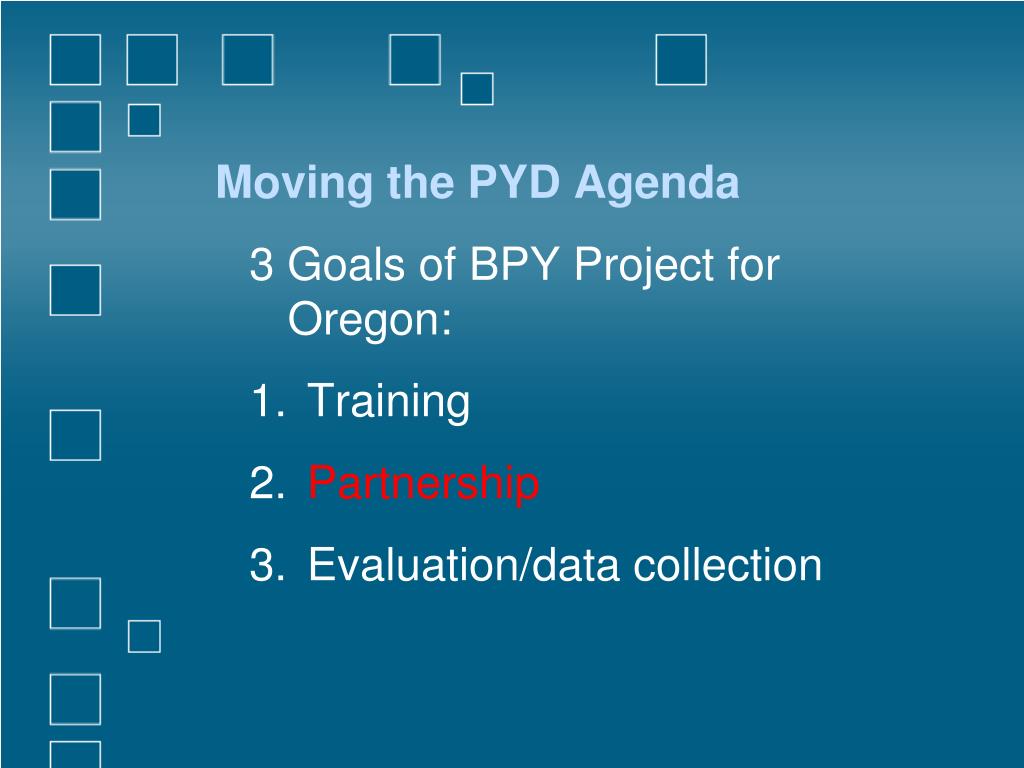 Moving the PYD Agenda

3 Goals of BPY Project for Oregon:

1. Training
2. Partnership
3. Evaluation/data collection